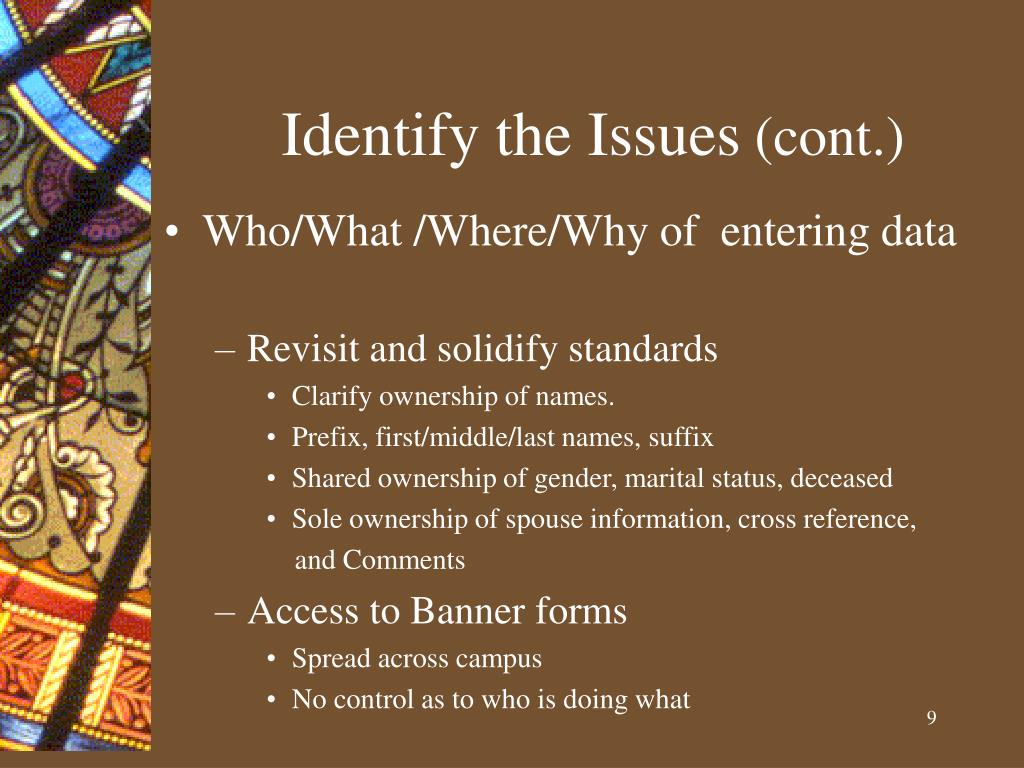 Identify the Issues (cont.)

• Who/What /Where/Why of entering data

– Revisit and solidify standards
• Clarify ownership of names.
• Prefix, first/middle/last names, suffix
• Shared ownership of gender, marital status, deceased
• Sole ownership of spouse information, cross reference, and Comments

– Access to Banner forms
• Spread across campus
• No control as to who is doing what

9